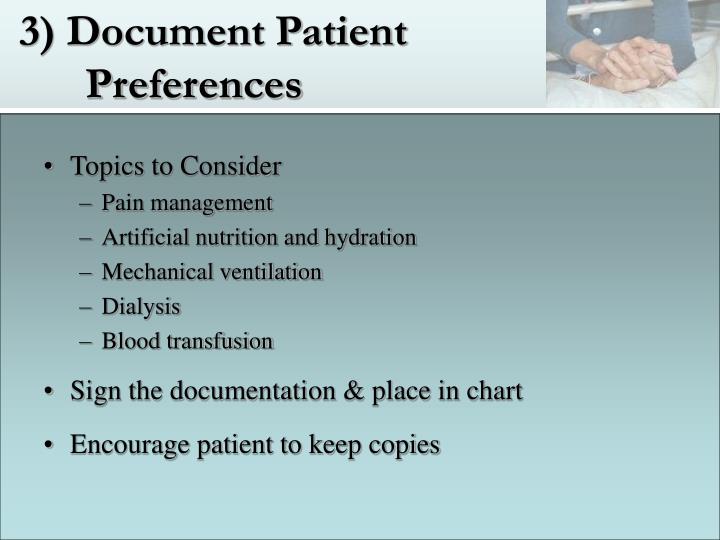 3) Document Patient Preferences

• Topics to Consider
– Pain management
– Artificial nutrition and hydration
– Mechanical ventilation
– Dialysis
– Blood transfusion

• Sign the documentation & place in chart

• Encourage patient to keep copies